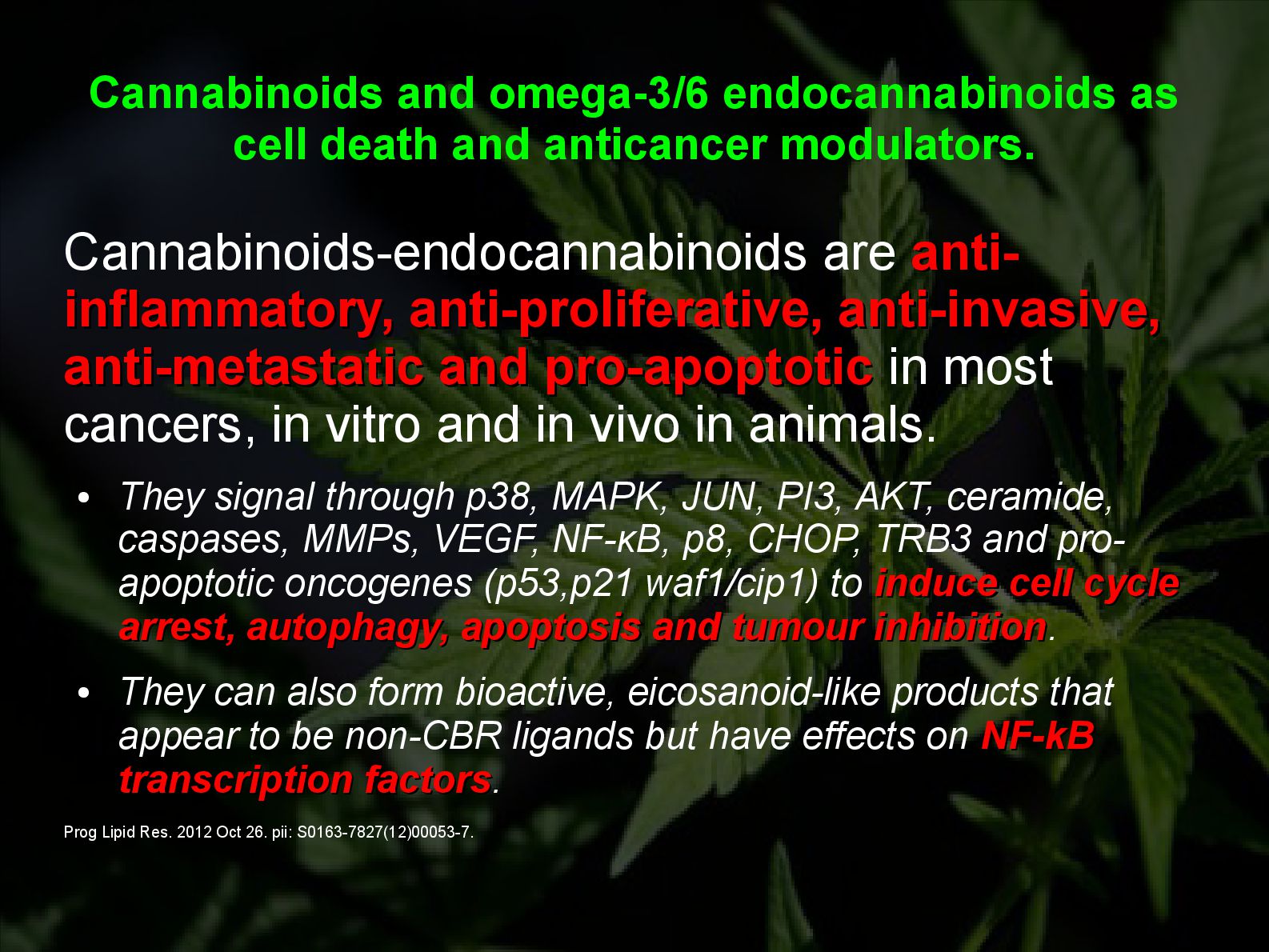 Cannabinoids and omega-3/6 endocannabinoids as cell death and anticancer modulators.

Cannabinoids-endocannabinoids are anti-inflammatory, anti-proliferative, anti-invasive, anti-metastatic and pro-apoptotic in most cancers, in vitro and in vivo in animals.

• They signal through p38, MAPK, JUN, PI3, AKT, ceramide, caspases, MMPs, VEGF, NF-κB, p8, CHOP, TRB3 and pro-apoptotic oncogenes (p53,p21 waf1/cip1) to induce cell cycle arrest, autophagy, apoptosis and tumour inhibition.

• They can also form bioactive, eicosanoid-like products that appear to be non-CBR ligands but have effects on NF-kB transcription factors.

Prog Lipid Res. 2012 Oct 26. pii: S0163-7827(12)00053-7.